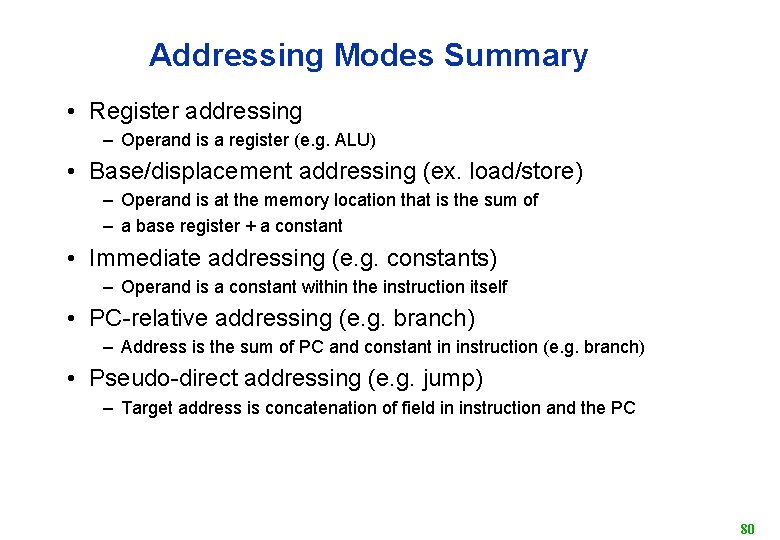 Addressing Modes Summary

• Register addressing
  – Operand is a register (e.g. ALU)
• Base/displacement addressing (ex. load/store)
  – Operand is at the memory location that is the sum of
  – a base register + a constant
• Immediate addressing (e.g. constants)
  – Operand is a constant within the instruction itself
• PC-relative addressing (e.g. branch)
  – Address is the sum of PC and constant in instruction (e.g. branch)
• Pseudo-direct addressing (e.g. jump)
  – Target address is concatenation of field in instruction and the PC

80